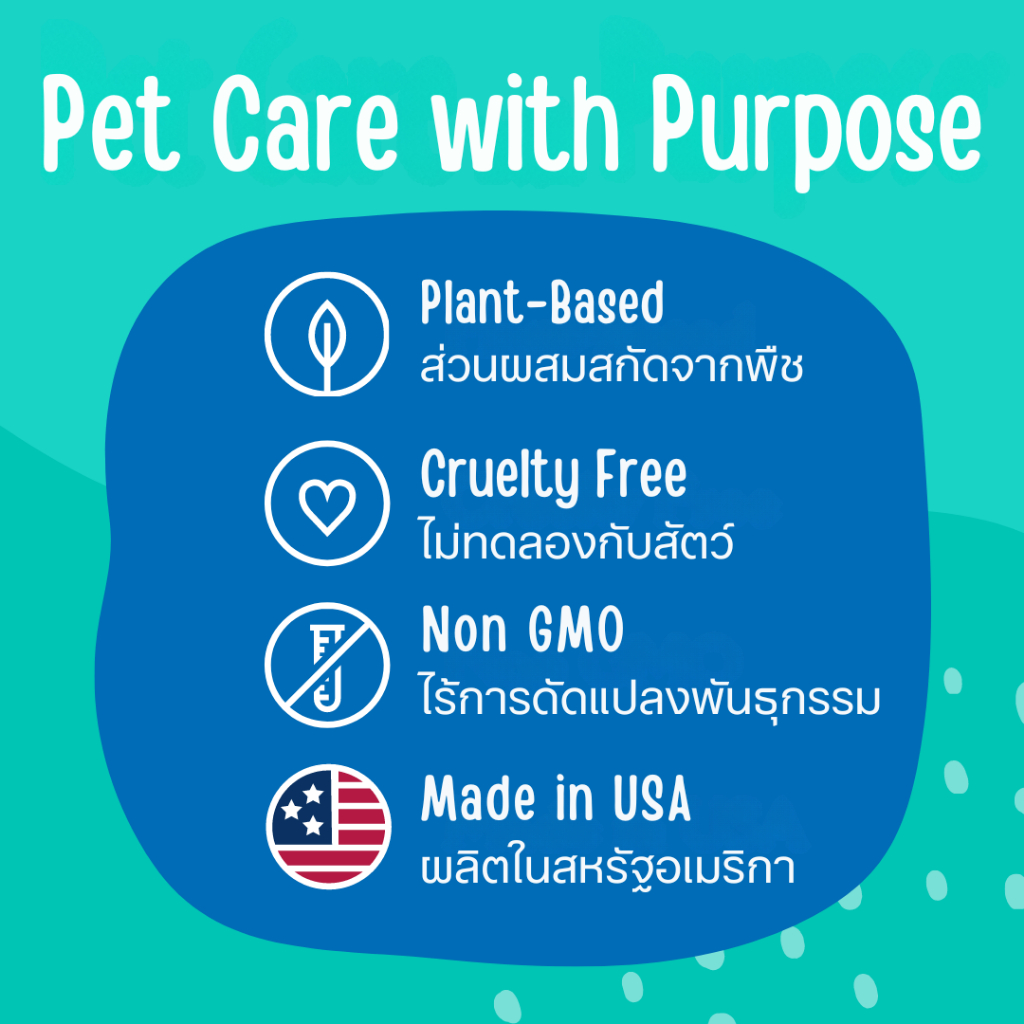 Pet Care with Purpose

Plant-Based
ส่วนผสมสกัดจากพืช

Cruelty Free
ไม่ทดลองกับสัตว์

Non GMO
ไร้การดัดแปลงพันธุกรรม

Made in USA
ผลิตในสหรัฐอเมริกา